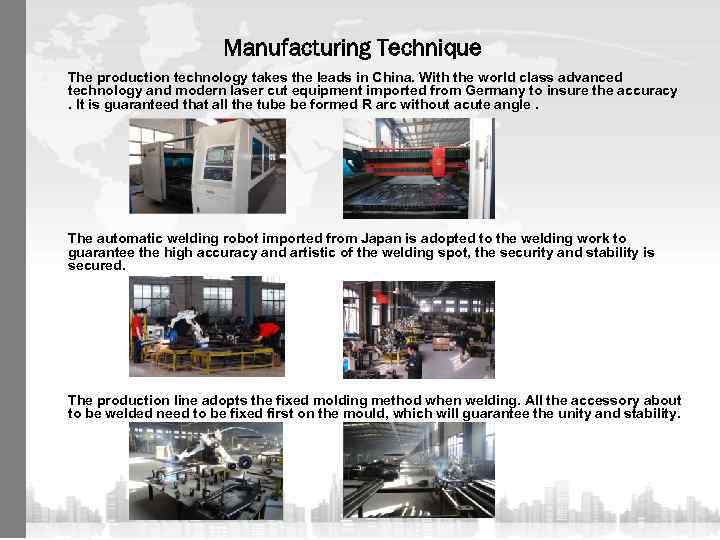 Manufacturing Technique

The production technology takes the leads in China. With the world class advanced technology and modern laser cut equipment imported from Germany to insure the accuracy . It is guaranteed that all the tube be formed R arc without acute angle .

The automatic welding robot imported from Japan is adopted to the welding work to guarantee the high accuracy and artistic of the welding spot, the security and stability is secured.

The production line adopts the fixed molding method when welding. All the accessory about to be welded need to be fixed first on the mould, which will guarantee the unity and stability.